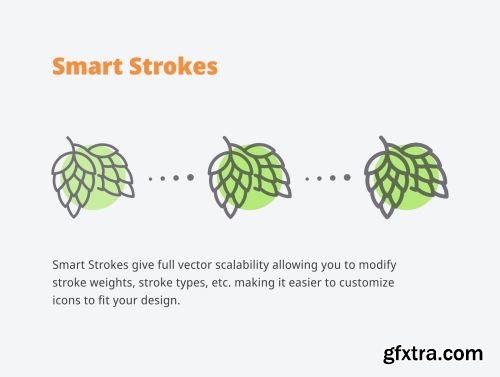 Smart Strokes

Smart Strokes give full vector scalability allowing you to modify stroke weights, stroke types, etc. making it easier to customize icons to fit your design.

gfxtra.com